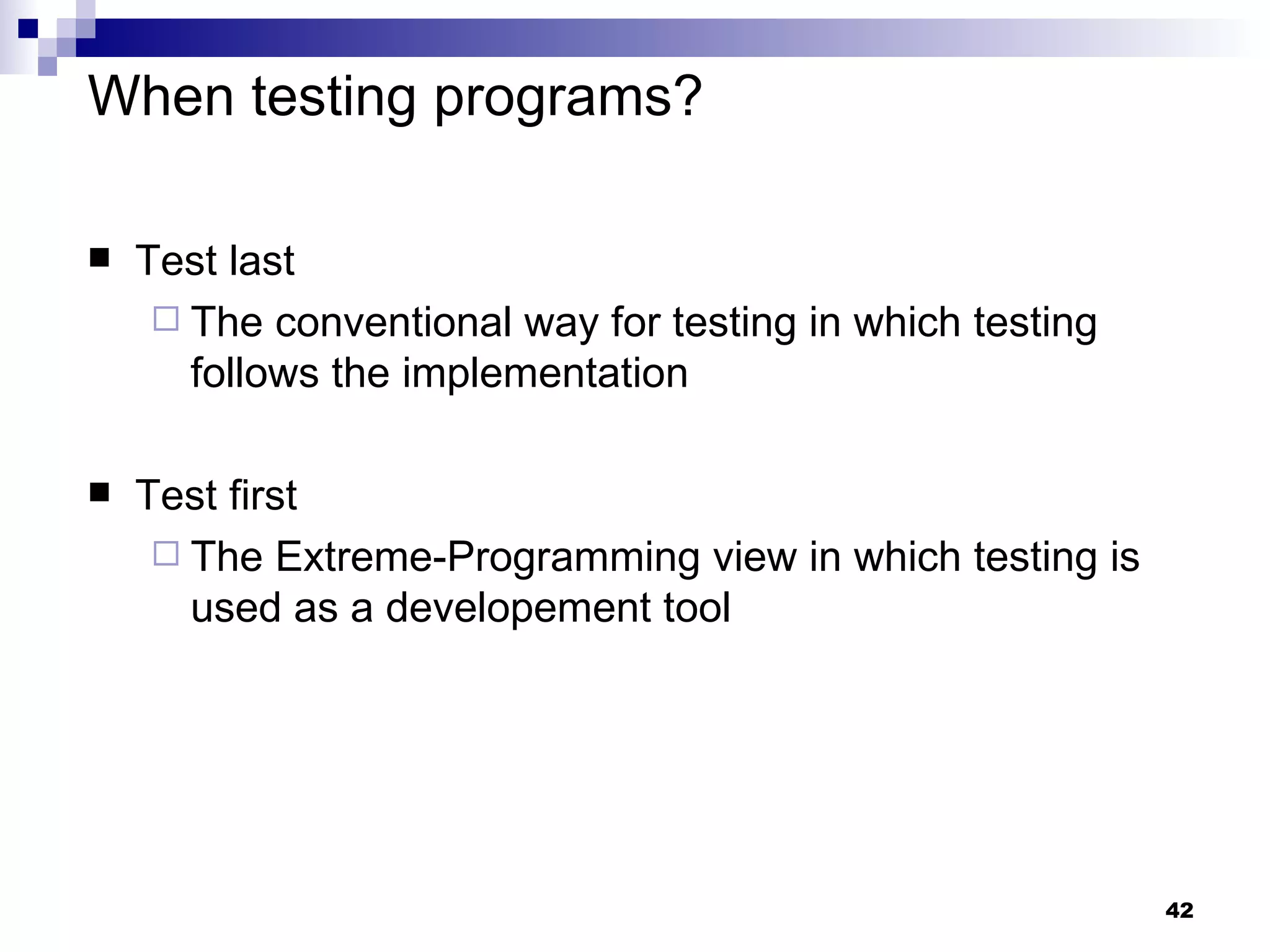 When testing programs?

■ Test last

□ The conventional way for testing in which testing follows the implementation

■ Test first

□ The Extreme-Programming view in which testing is used as a developement tool

42